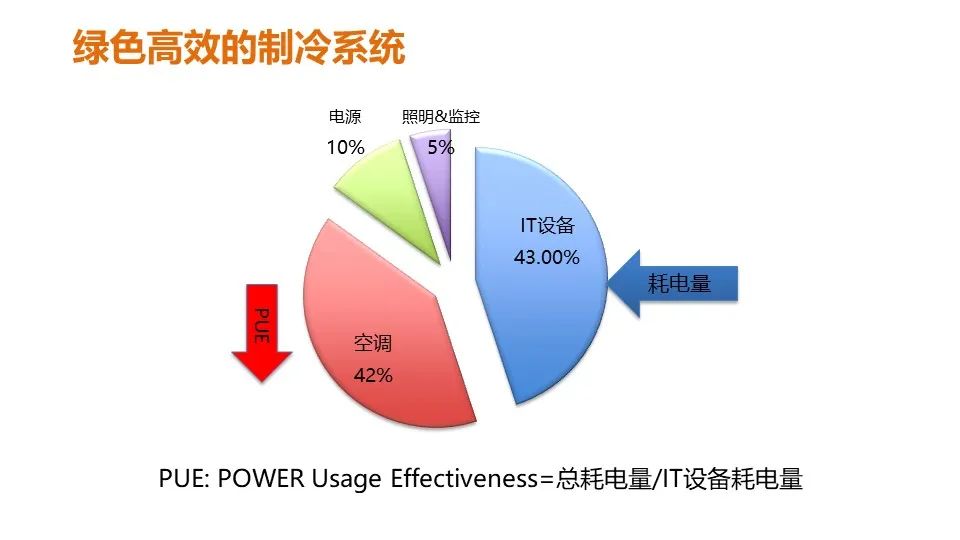 绿色高效的制冷系统

电源
10%

照明&监控
5%

IT设备
43.00%

耗电量

PUE

空调
42%

PUE: POWER Usage Effectiveness=总耗电量/IT设备耗电量